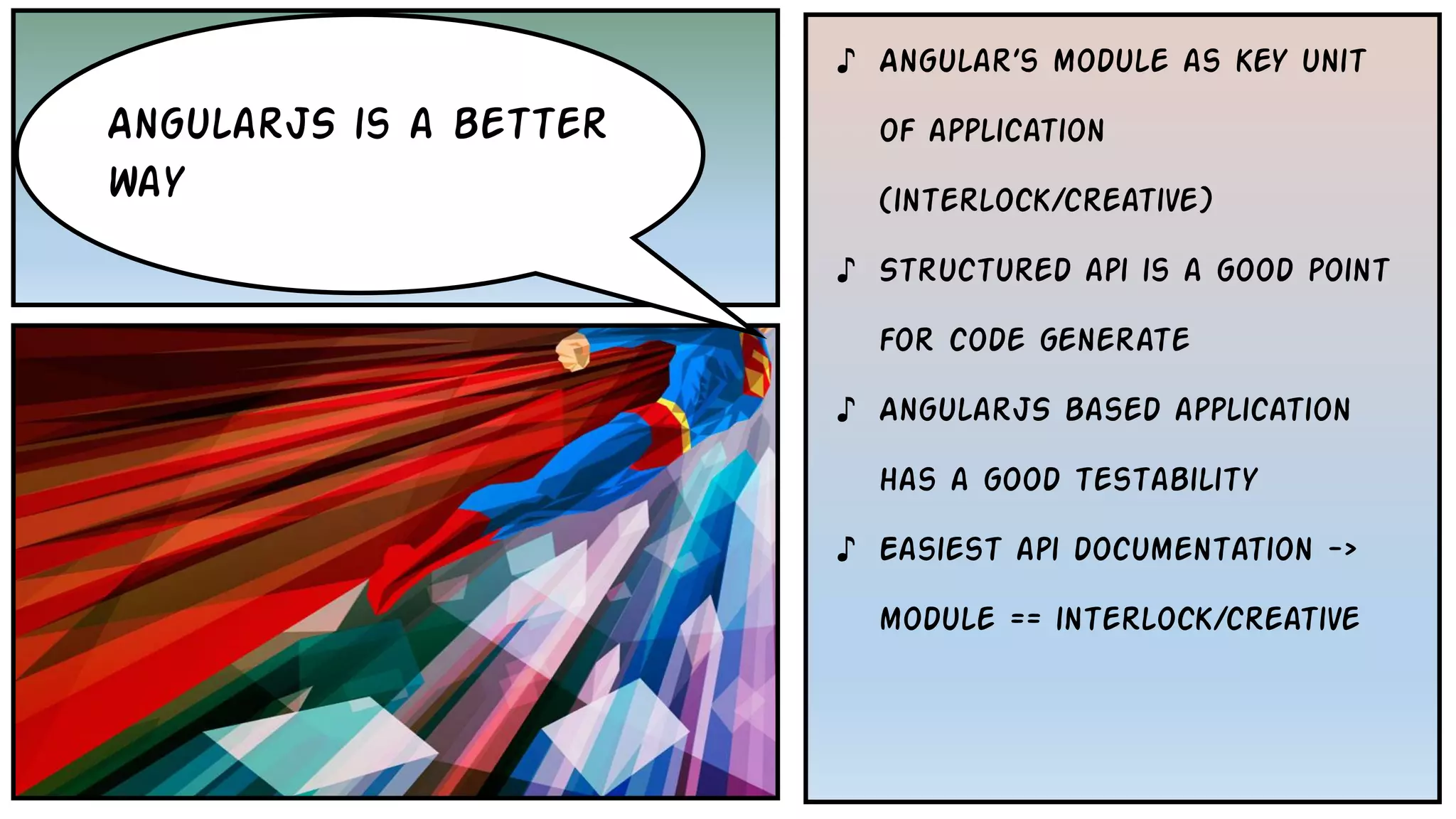 ANGULARJS IS A BETTER WAY

♪ ANGULAR'S MODULE AS KEY UNIT OF APPLICATION (INTERLOCK/CREATIVE)

♪ STRUCTURED API IS A GOOD POINT FOR CODE GENERATE

♪ ANGULARJS BASED APPLICATION HAS A GOOD TESTABILITY

♪ EASIEST API DOCUMENTATION -> MODULE == INTERLOCK/CREATIVE